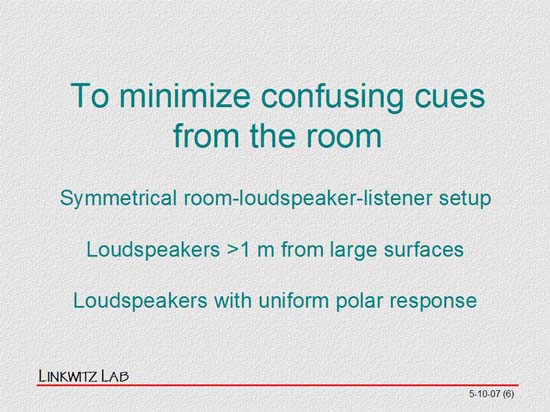 To minimize confusing cues from the room

Symmetrical room-loudspeaker-listener setup

Loudspeakers >1 m from large surfaces

Loudspeakers with uniform polar response

LINKWITZ LAB

5-10-07 (6)